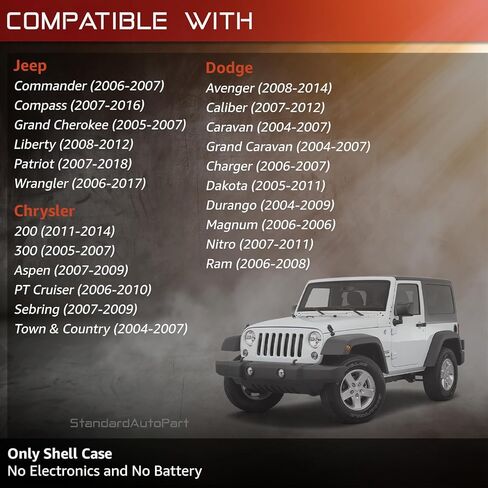 COMPATIBLE WITH

Jeep
Commander (2006-2007)
Compass (2007-2016)
Grand Cherokee (2005-2007)
Liberty (2008-2012)
Patriot (2007-2018)
Wrangler (2006-2017)

Chrysler
200 (2011-2014)
300 (2005-2007)
Aspen (2007-2009)
PT Cruiser (2006-2010)
Sebring (2007-2009)
Town & Country (2004-2007)

Dodge
Avenger (2008-2014)
Caliber (2007-2012)
Caravan (2004-2007)
Grand Caravan (2004-2007)
Charger (2006-2007)
Dakota (2005-2011)
Durango (2004-2009)
Magnum (2006-2006)
Nitro (2007-2011)
Ram (2006-2008)

StandardAutoPart

Only Shell Case
No Electronics and No Battery